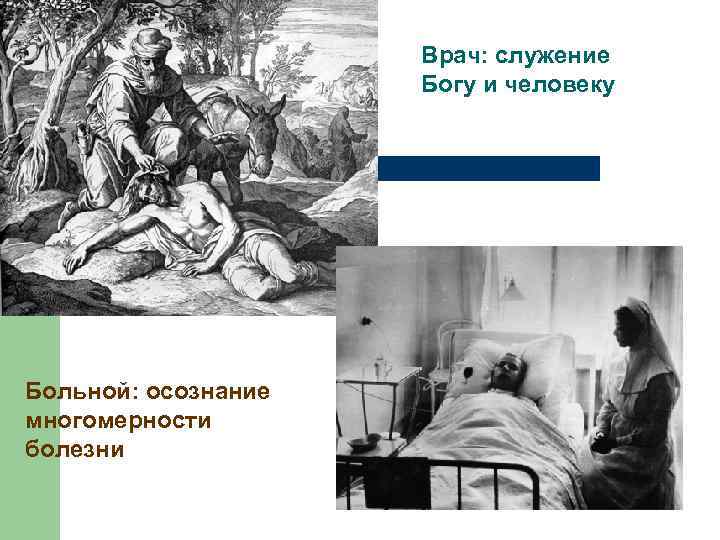 Врач: служение Богу и человеку

Больной: осознание многомерности болезни